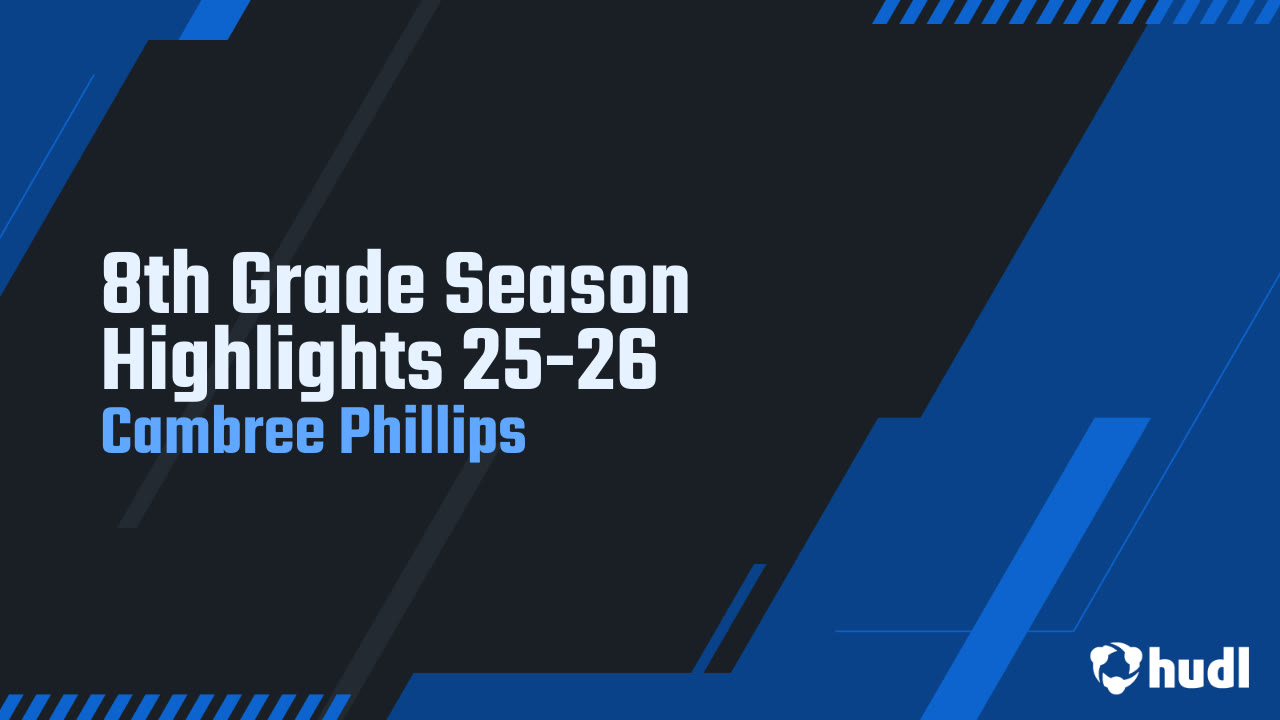 8th Grade Season Highlights 25-26
Cambree Phillips

hudl